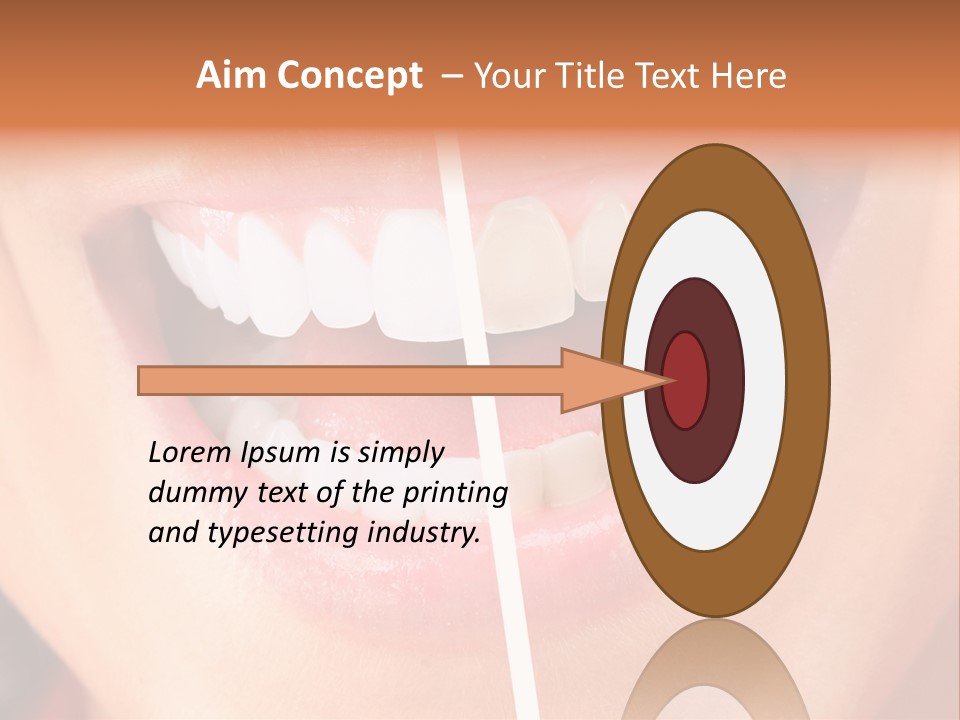 Aim Concept – Your Title Text Here

Lorem Ipsum is simply dummy text of the printing and typesetting industry.